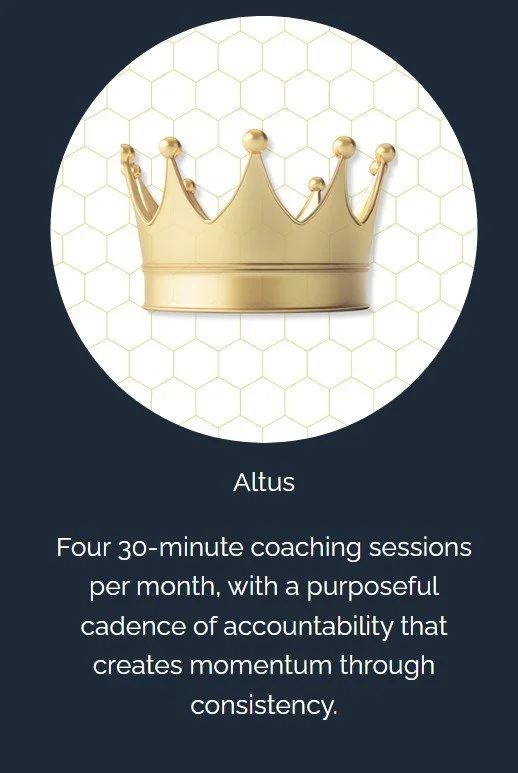 Altus

Four 30-minute coaching sessions per month, with a purposeful cadence of accountability that creates momentum through consistency.